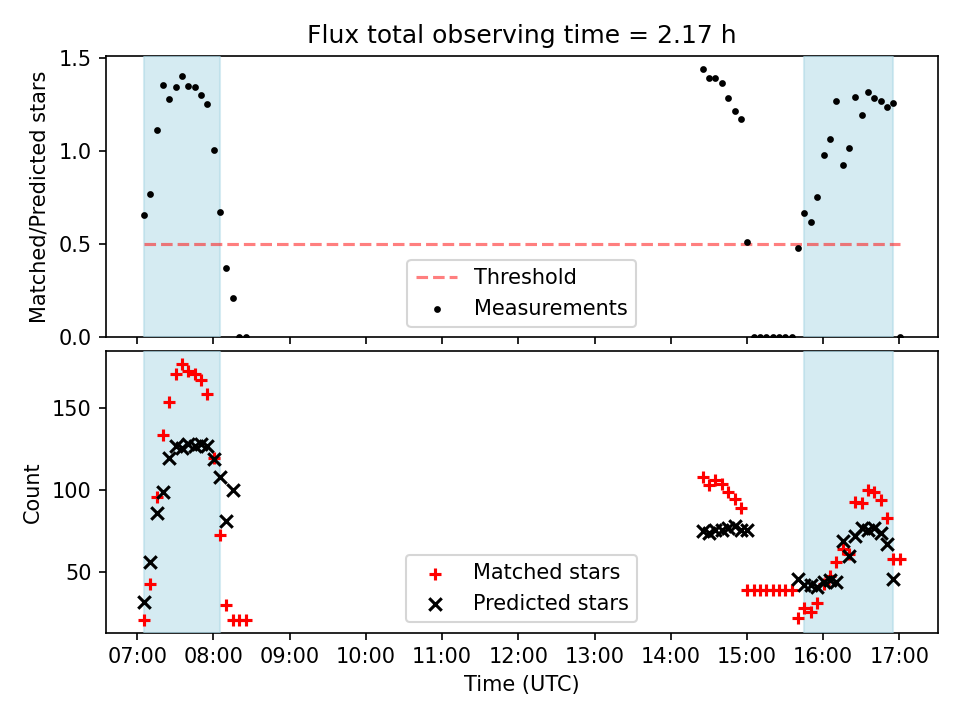 Flux total observing time = 2.17 h

Matched/Predicted stars

1.5
1.0
0.5
0.0

Threshold
Measurements

Count

150
100
50

Matched stars
Predicted stars

07:00 08:00 09:00 10:00 11:00 12:00 13:00 14:00 15:00 16:00 17:00

Time (UTC)